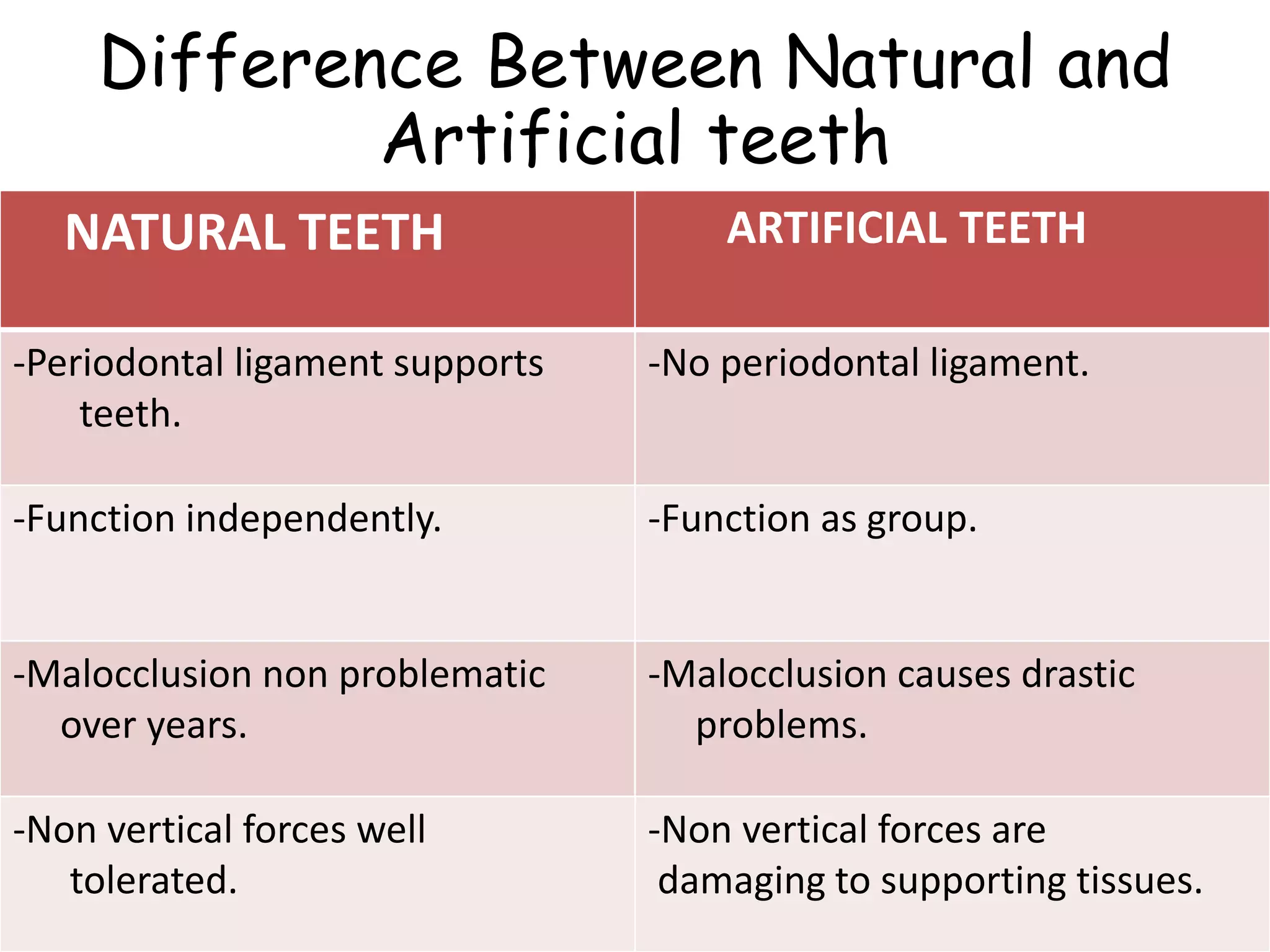 Difference Between Natural and Artificial teeth

| NATURAL TEETH | ARTIFICIAL TEETH |
|---|---|
| -Periodontal ligament supports teeth. | -No periodontal ligament. |
| -Function independently. | -Function as group. |
| -Malocclusion non problematic over years. | -Malocclusion causes drastic problems. |
| -Non vertical forces well tolerated. | -Non vertical forces are damaging to supporting tissues. |